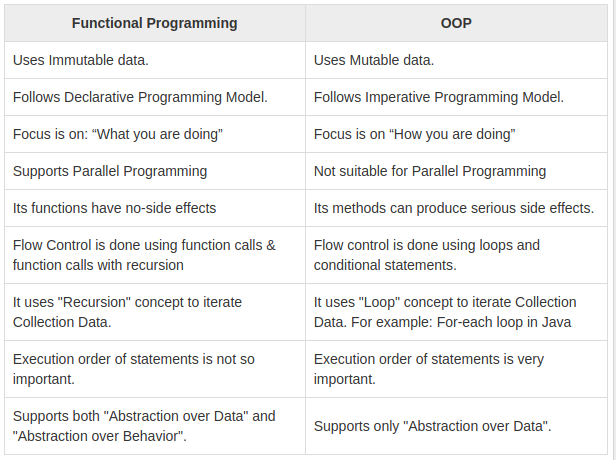 | Functional Programming | OOP |
|---|---|
| Uses Immutable data. | Uses Mutable data. |
| Follows Declarative Programming Model. | Follows Imperative Programming Model. |
| Focus is on: “What you are doing” | Focus is on “How you are doing” |
| Supports Parallel Programming | Not suitable for Parallel Programming |
| Its functions have no-side effects | Its methods can produce serious side effects. |
| Flow Control is done using function calls & function calls with recursion | Flow control is done using loops and conditional statements. |
| It uses "Recursion" concept to iterate Collection Data. | It uses "Loop" concept to iterate Collection Data. For example: For-each loop in Java |
| Execution order of statements is not so important. | Execution order of statements is very important. |
| Supports both "Abstraction over Data" and "Abstraction over Behavior". | Supports only "Abstraction over Data". |